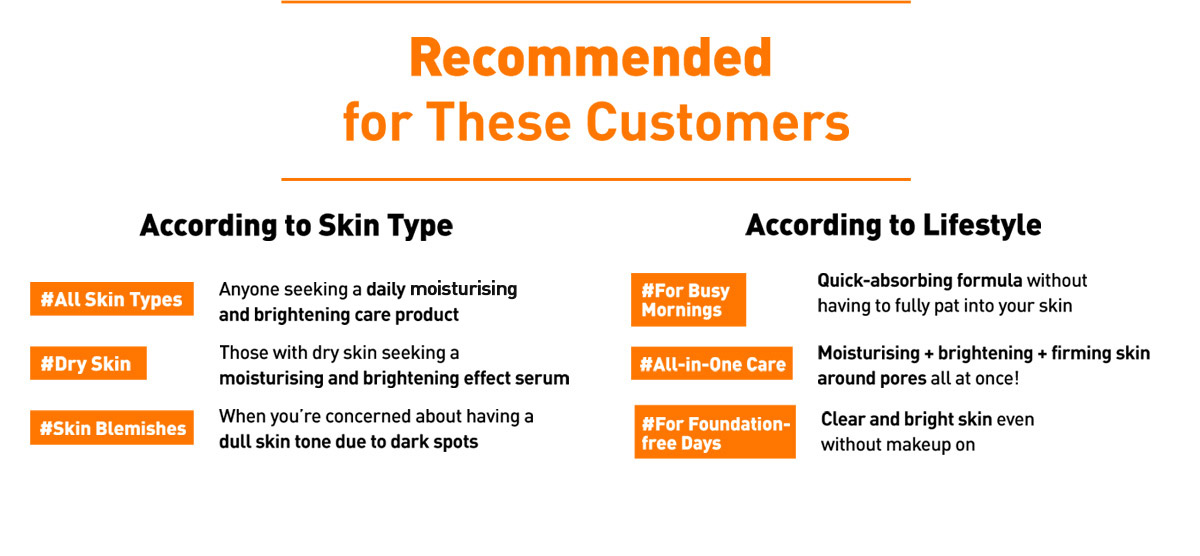 Recommended for These Customers

According to Skin Type

#All Skin Types
Anyone seeking a daily moisturising and brightening care product

#Dry Skin
Those with dry skin seeking a moisturising and brightening effect serum

#Skin Blemishes
When you're concerned about having a dull skin tone due to dark spots

According to Lifestyle

#For Busy Mornings
Quick-absorbing formula without having to fully pat into your skin

#All-in-One Care
Moisturising + brightening + firming skin around pores all at once!

#For Foundation-free Days
Clear and bright skin even without makeup on